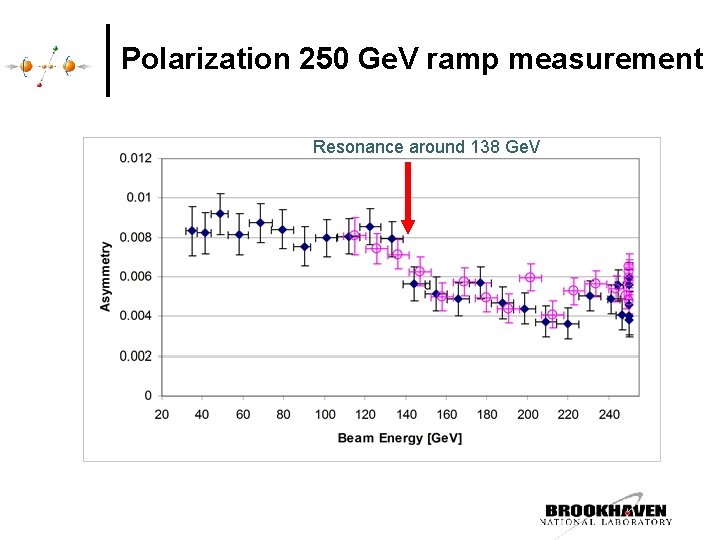 Polarization 250 GeV ramp measurement

Resonance around 138 GeV

0.012
0.01
0.008
0.006
0.004
0.002
0

Asymmetry

20 40 60 80 100 120 140 160 180 200 220 240

Beam Energy [GeV]

BROOKHAVEN
NATIONAL LABORATORY